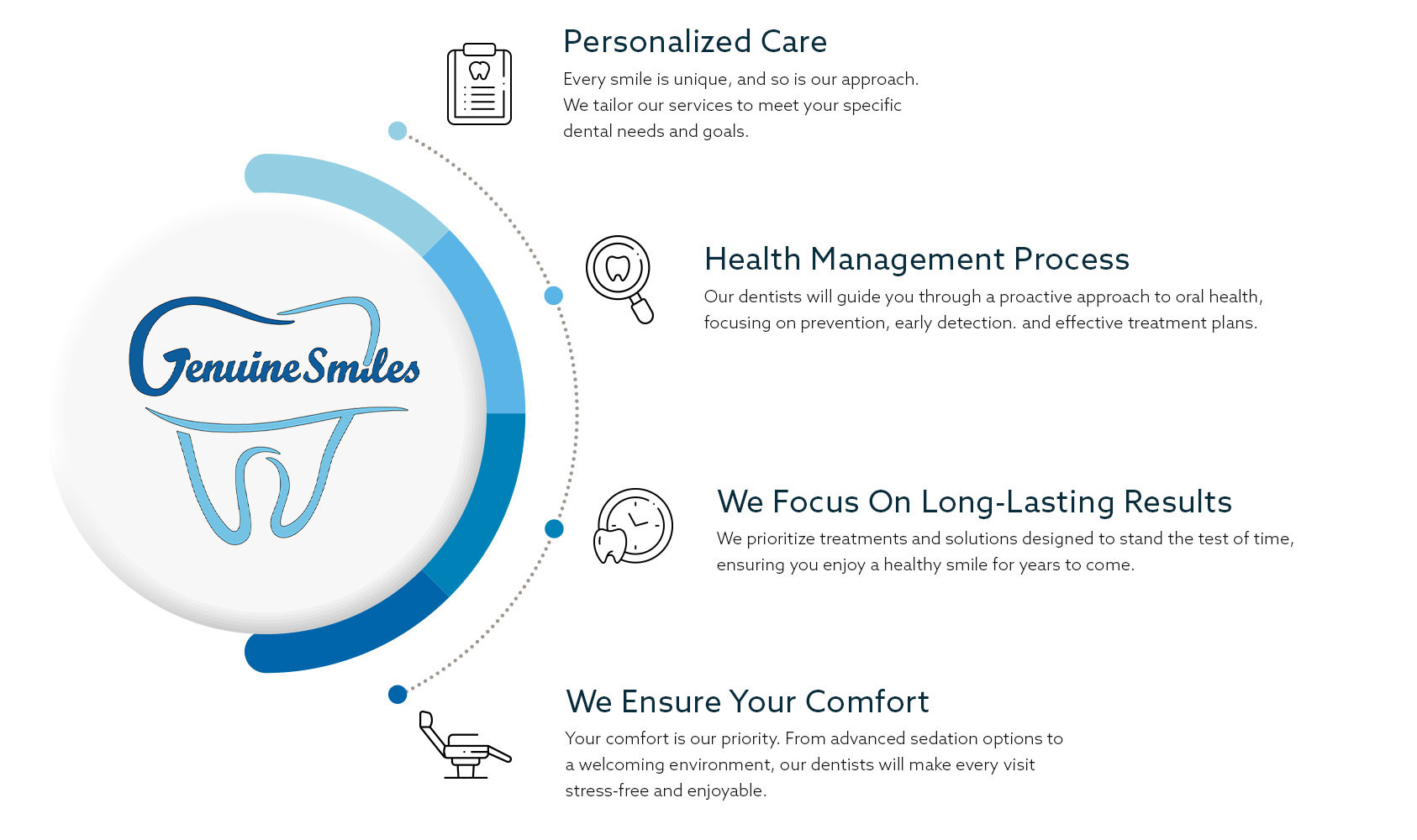 Genuine Smiles

Personalized Care
Every smile is unique, and so is our approach. We tailor our services to meet your specific dental needs and goals.

Health Management Process
Our dentists will guide you through a proactive approach to oral health, focusing on prevention, early detection. and effective treatment plans.

We Focus On Long-Lasting Results
We prioritize treatments and solutions designed to stand the test of time, ensuring you enjoy a healthy smile for years to come.

We Ensure Your Comfort
Your comfort is our priority. From advanced sedation options to a welcoming environment, our dentists will make every visit stress-free and enjoyable.